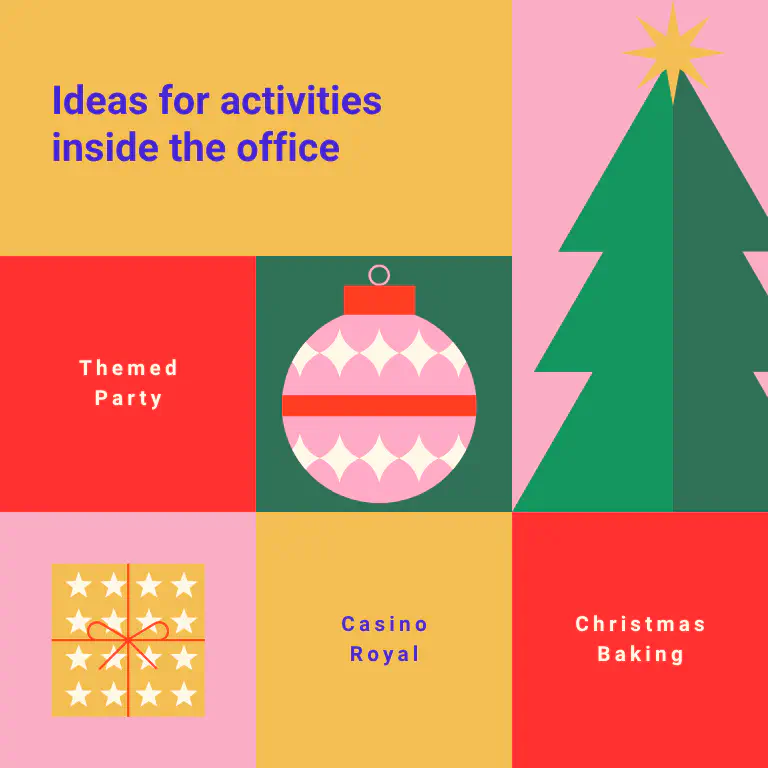 Ideas for activities inside the office

Themed Party

Casino Royal

Christmas Baking